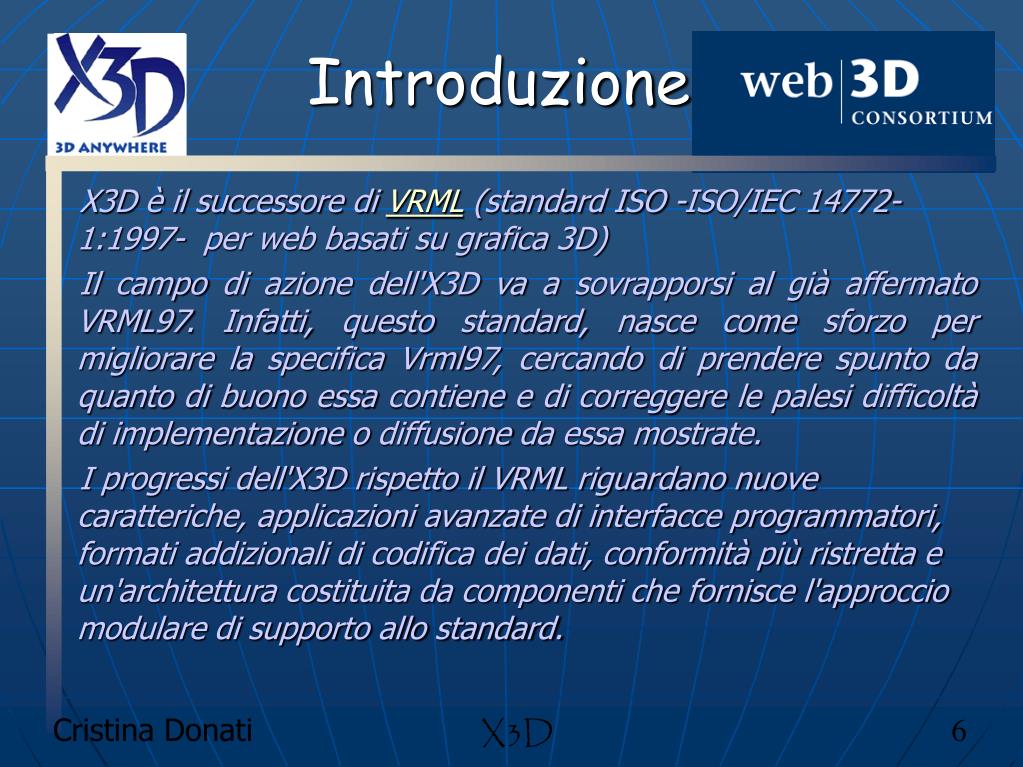 X3D
3D ANYWHERE

Introduzione

web 3D CONSORTIUM

X3D è il successore di VRML (standard ISO -ISO/IEC 14772-1:1997- per web basati su grafica 3D)

Il campo di azione dell'X3D va a sovrapporsi al già affermato VRML97. Infatti, questo standard, nasce come sforzo per migliorare la specifica Vrml97, cercando di prendere spunto da quanto di buono essa contiene e di correggere le palesi difficoltà di implementazione o diffusione da essa mostrate.

I progressi dell'X3D rispetto il VRML riguardano nuove caratteriche, applicazioni avanzate di interfacce programmatori, formati addizionali di codifica dei dati, conformità più ristretta e un'architettura costituita da componenti che fornisce l'approccio modulare di supporto allo standard.

Cristina Donati

X3D

6